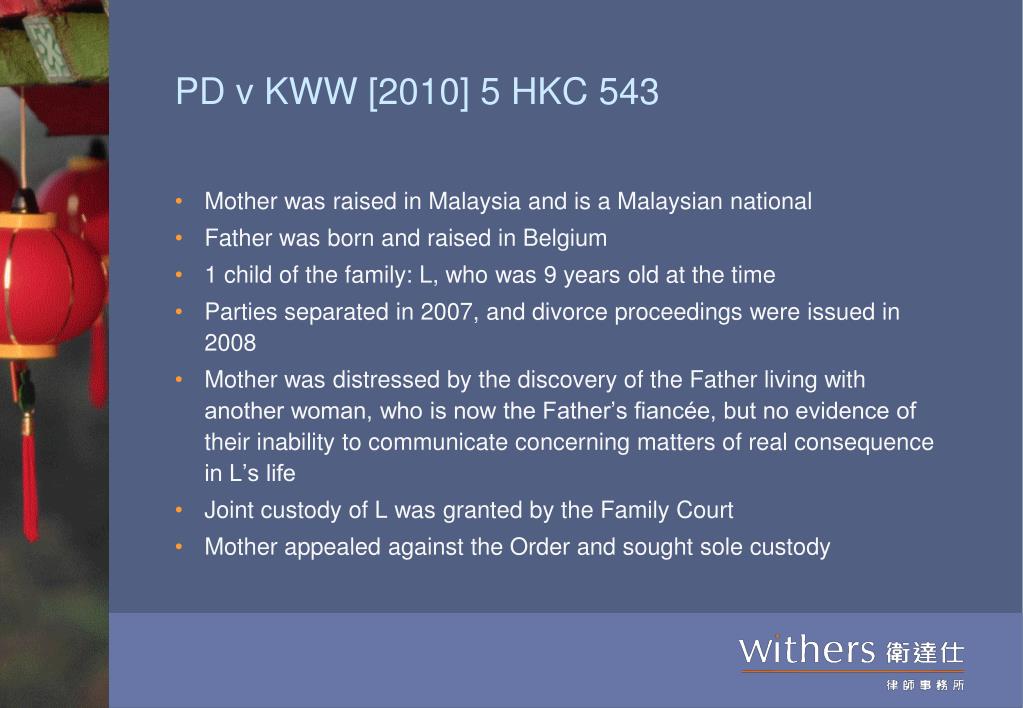 PD v KWW [2010] 5 HKC 543

• Mother was raised in Malaysia and is a Malaysian national
• Father was born and raised in Belgium
• 1 child of the family: L, who was 9 years old at the time
• Parties separated in 2007, and divorce proceedings were issued in 2008
• Mother was distressed by the discovery of the Father living with another woman, who is now the Father's fiancée, but no evidence of their inability to communicate concerning matters of real consequence in L's life
• Joint custody of L was granted by the Family Court
• Mother appealed against the Order and sought sole custody

withers 衛達仕
律師事務所